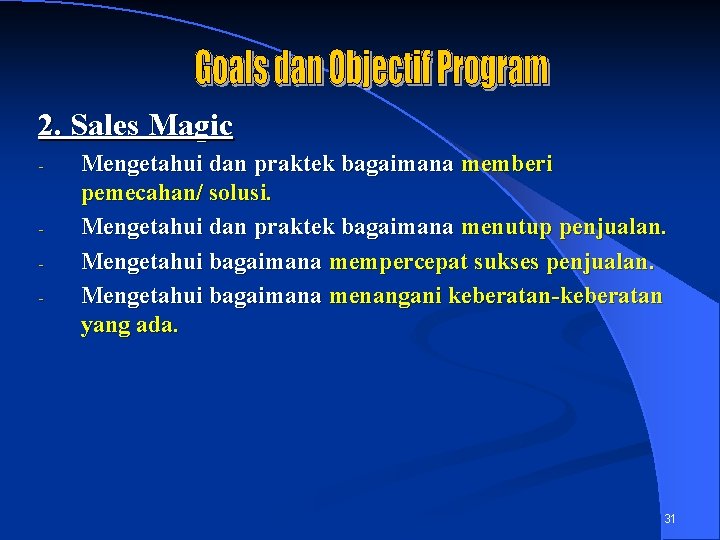 Goals dan Objectif Program

2. Sales Magic

- Mengetahui dan praktek bagaimana memberi pemecahan/ solusi.
- Mengetahui dan praktek bagaimana menutup penjualan.
- Mengetahui bagaimana mempercepat sukses penjualan.
- Mengetahui bagaimana menangani keberatan-keberatan yang ada.

31